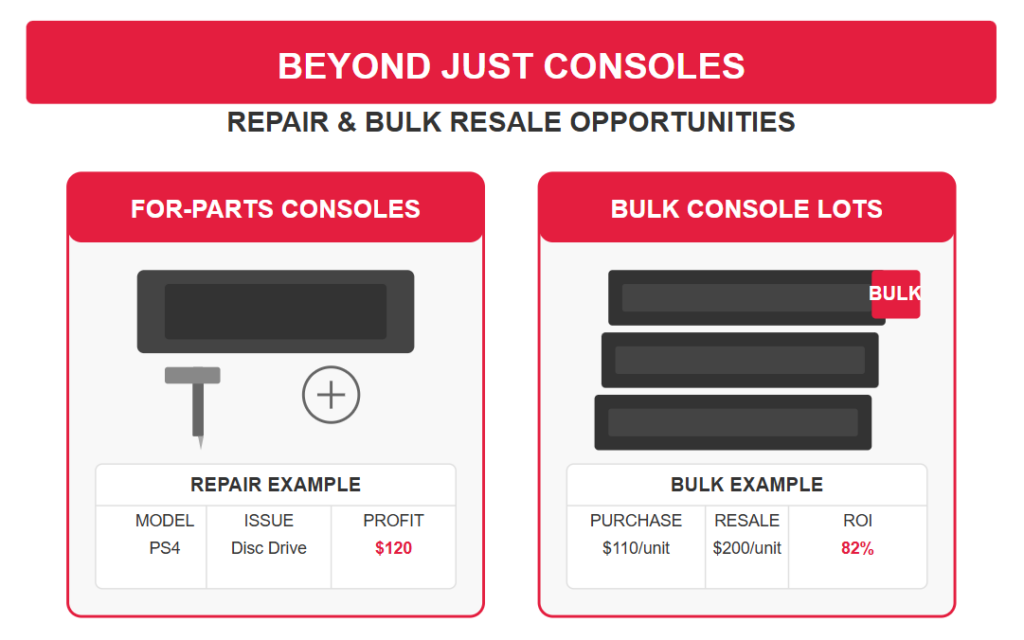 BEYOND JUST CONSOLES

REPAIR & BULK RESALE OPPORTUNITIES

FOR-PARTS CONSOLES

REPAIR EXAMPLE

| MODEL | ISSUE | PROFIT |
|---|---|---|
| PS4 | Disc Drive | $120 |

BULK CONSOLE LOTS

BULK

BULK EXAMPLE

| PURCHASE | RESALE | ROI |
|---|---|---|
| $110/unit | $200/unit | 82% |